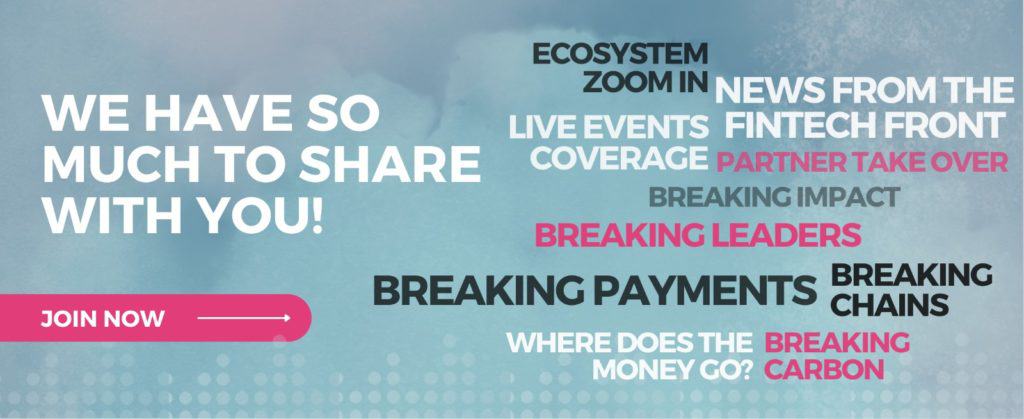 WE HAVE SO MUCH TO SHARE WITH YOU!

JOIN NOW

ECOSYSTEM ZOOM IN

NEWS FROM THE FINTECH FRONT

LIVE EVENTS COVERAGE

PARTNER TAKE OVER

BREAKING IMPACT

BREAKING LEADERS

BREAKING PAYMENTS

BREAKING CHAINS

WHERE DOES THE MONEY GO?

BREAKING CARBON